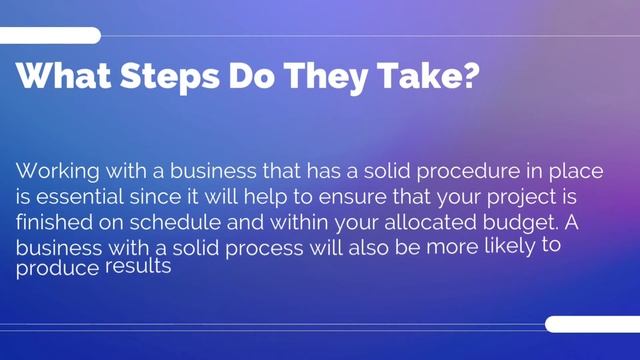 What Steps Do They Take?

Working with a business that has a solid procedure in place is essential since it will help to ensure that your project is finished on schedule and within your allocated budget. A business with a solid process will also be more likely to produce results